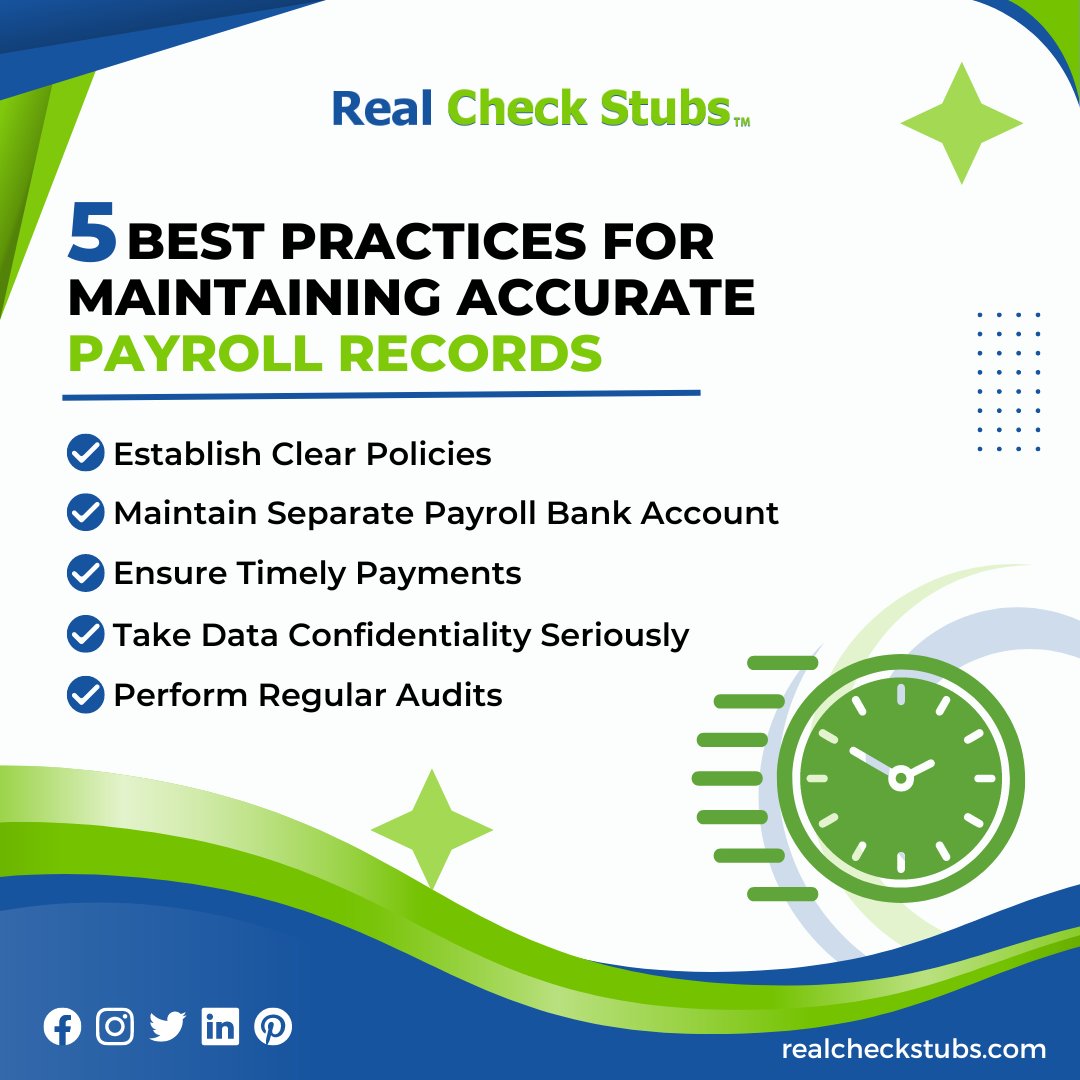 Real Check Stubs™

5 BEST PRACTICES FOR MAINTAINING ACCURATE PAYROLL RECORDS

Establish Clear Policies

Maintain Separate Payroll Bank Account

Ensure Timely Payments

Take Data Confidentiality Seriously

Perform Regular Audits

realcheckstubs.com